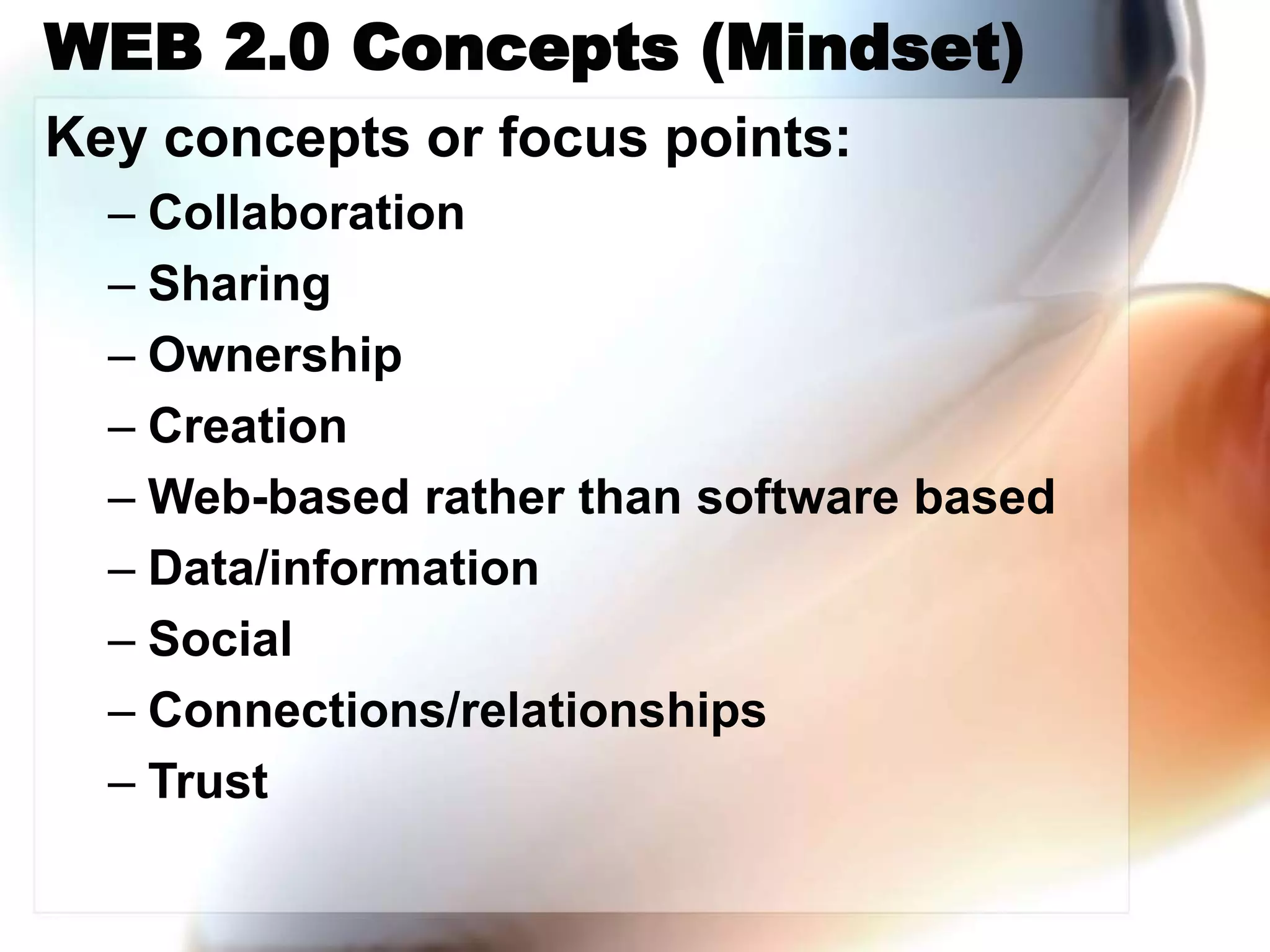 WEB 2.0 Concepts (Mindset)

Key concepts or focus points:

– Collaboration
– Sharing
– Ownership
– Creation
– Web-based rather than software based
– Data/information
– Social
– Connections/relationships
– Trust